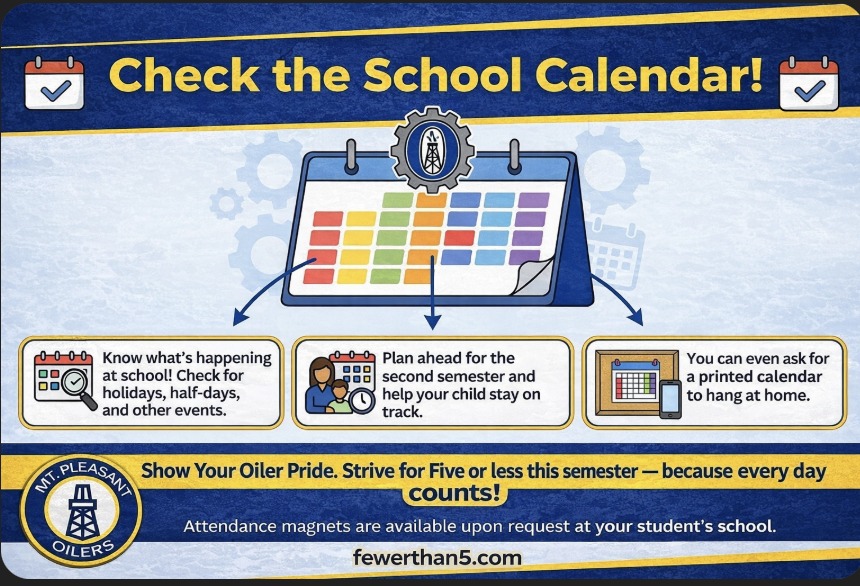 Check the School Calendar!

Know what's happening at school! Check for holidays, half-days, and other events.

Plan ahead for the second semester and help your child stay on track.

You can even ask for a printed calendar to hang at home.

MT. PLEASANT OILERS

Show Your Oiler Pride. Strive for Five or less this semester — because every day counts!

Attendance magnets are available upon request at your student's school.

fewerthan5.com